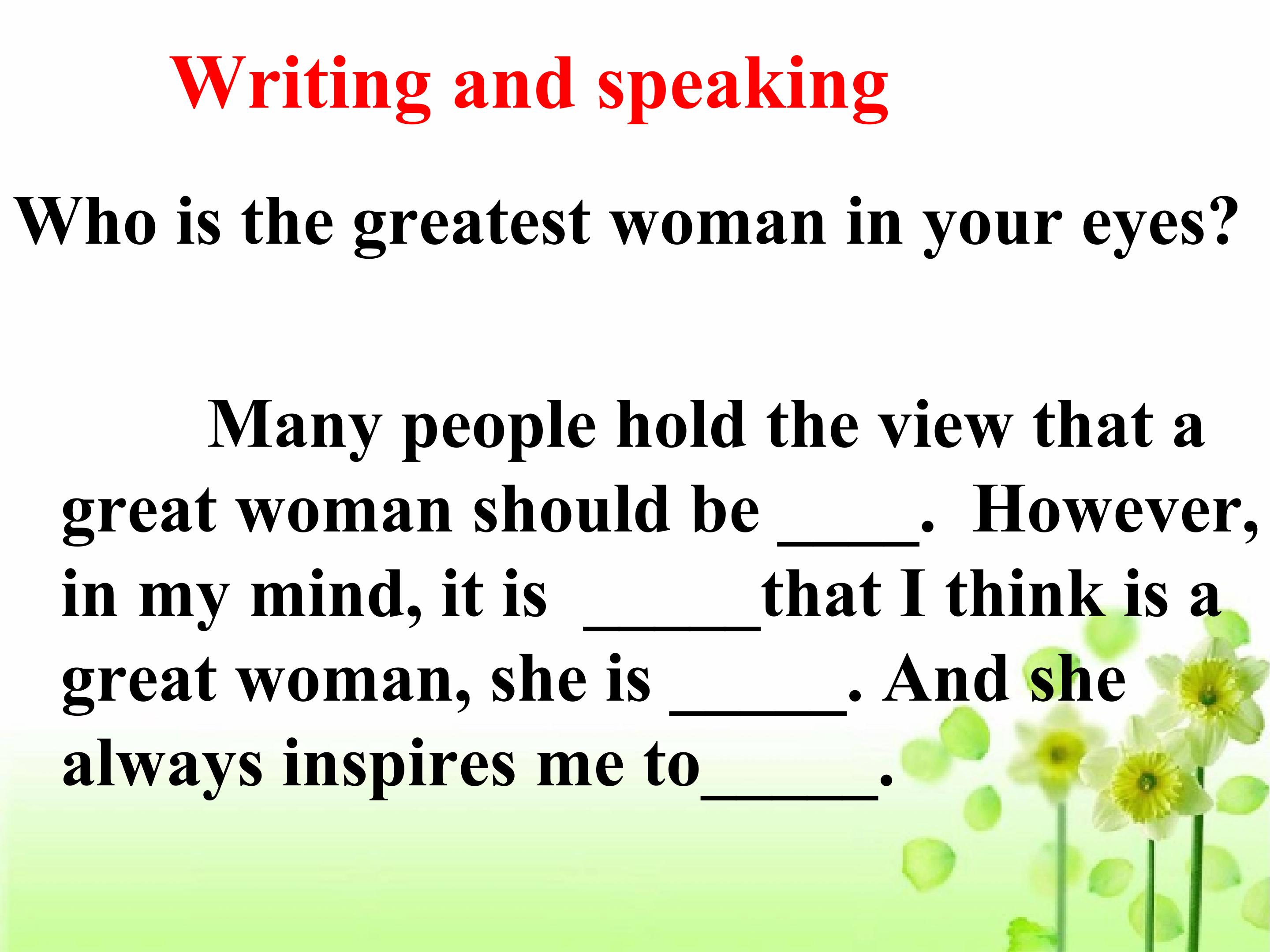 Writing and speaking

Who is the greatest woman in your eyes?

Many people hold the view that a great woman should be _____. However, in my mind, it is ______that I think is a great woman, she is ______. And she always inspires me to______.